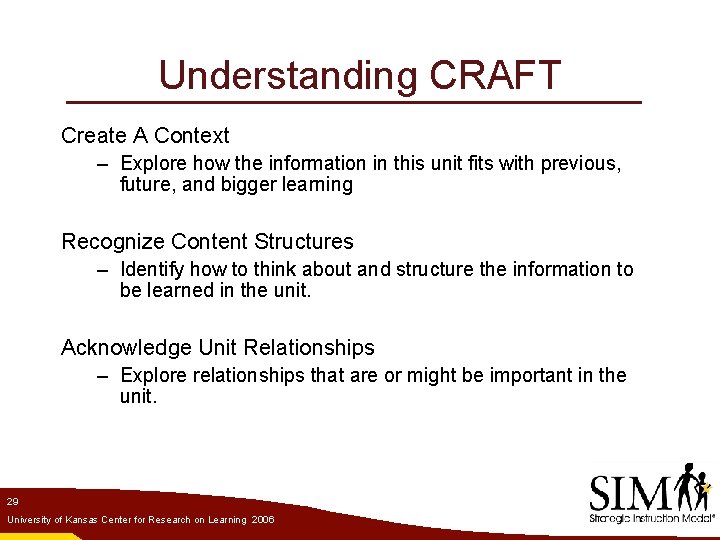 Understanding CRAFT

Create A Context

– Explore how the information in this unit fits with previous, future, and bigger learning

Recognize Content Structures

– Identify how to think about and structure the information to be learned in the unit.

Acknowledge Unit Relationships

– Explore relationships that are or might be important in the unit.

29

University of Kansas Center for Research on Learning 2006

SIM

Strategic Instruction Model®